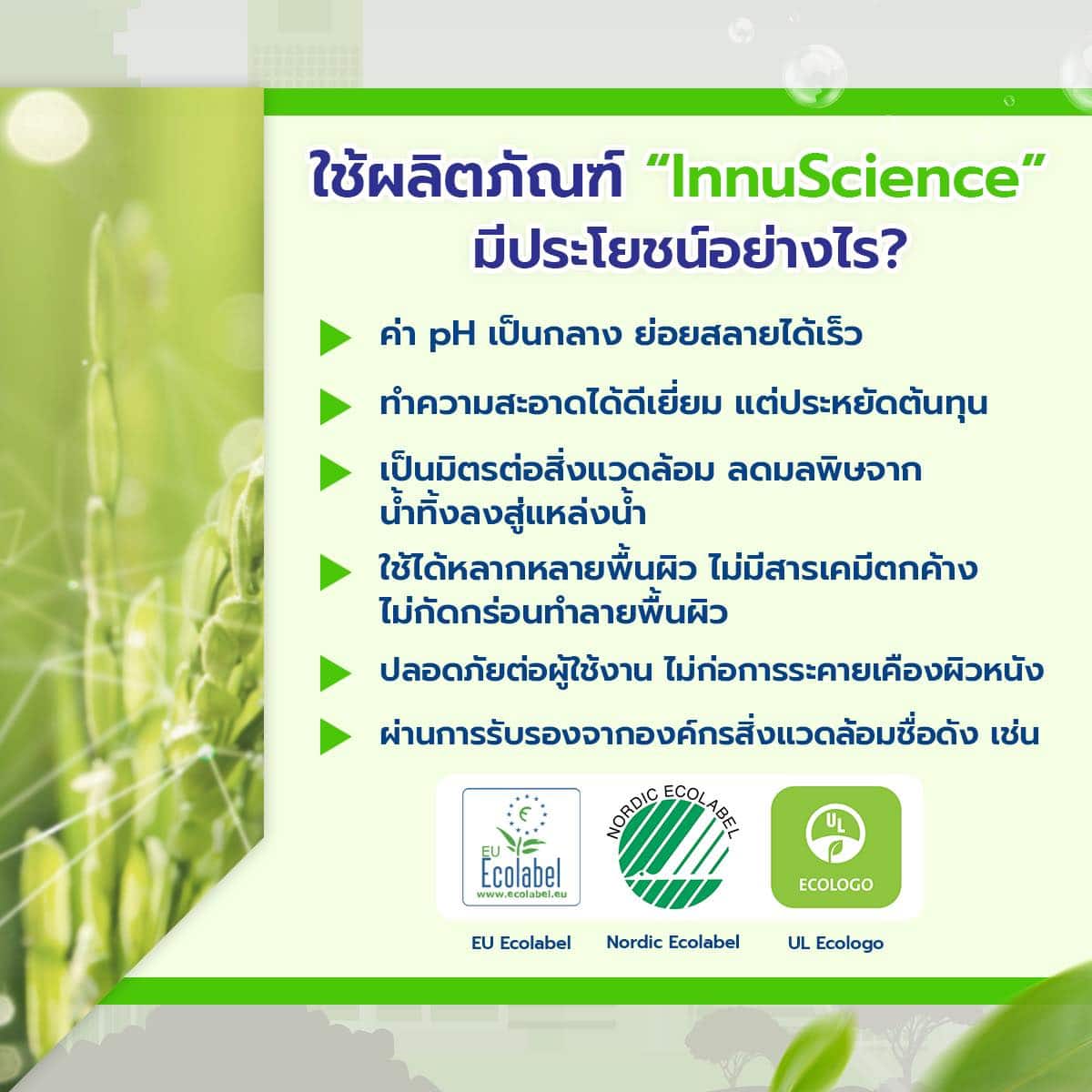 ใช้ผลิตภัณฑ์ "InnuScience" มีประโยชน์อย่างไร?

ค่า pH เป็นกลาง ย่อยสลายได้เร็ว

ทำความสะอาดได้ดีเยี่ยม แต่ประหยัดต้นทุน

เป็นมิตรต่อสิ่งแวดล้อม ลดมลพิษจากน้ำทิ้งลงสู่แหล่งน้ำ

ใช้ได้หลากหลายพื้นผิว ไม่มีสารเคมีตกค้าง ไม่กัดกร่อนทำลายพื้นผิว

ปลอดภัยต่อผู้ใช้งาน ไม่ก่อการระคายเคืองผิวหนัง

ผ่านการรับรองจากองค์กรสิ่งแวดล้อมชื่อดัง เช่น

EU Ecolabel www.ecolabel.eu

NORDIC ECOLABEL

UL ECOLOGO

EU Ecolabel

Nordic Ecolabel

UL Ecologo